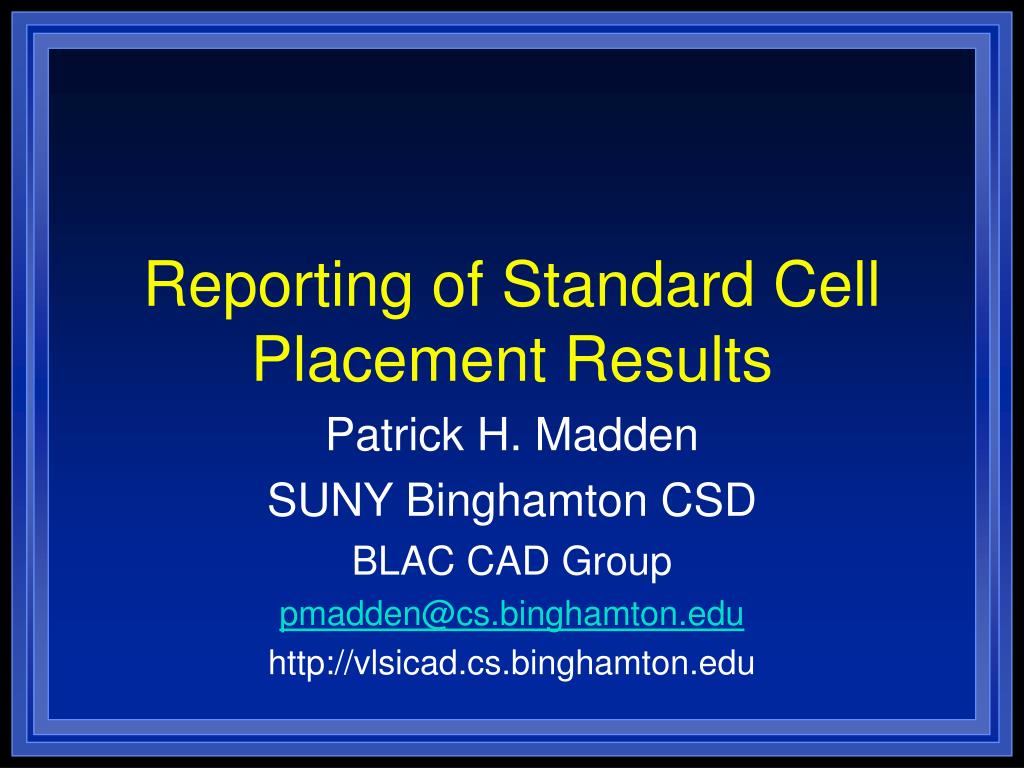 Reporting of Standard Cell Placement Results

Patrick H. Madden

SUNY Binghamton CSD

BLAC CAD Group

pmadden@cs.binghamton.edu

http://vlsicad.cs.binghamton.edu